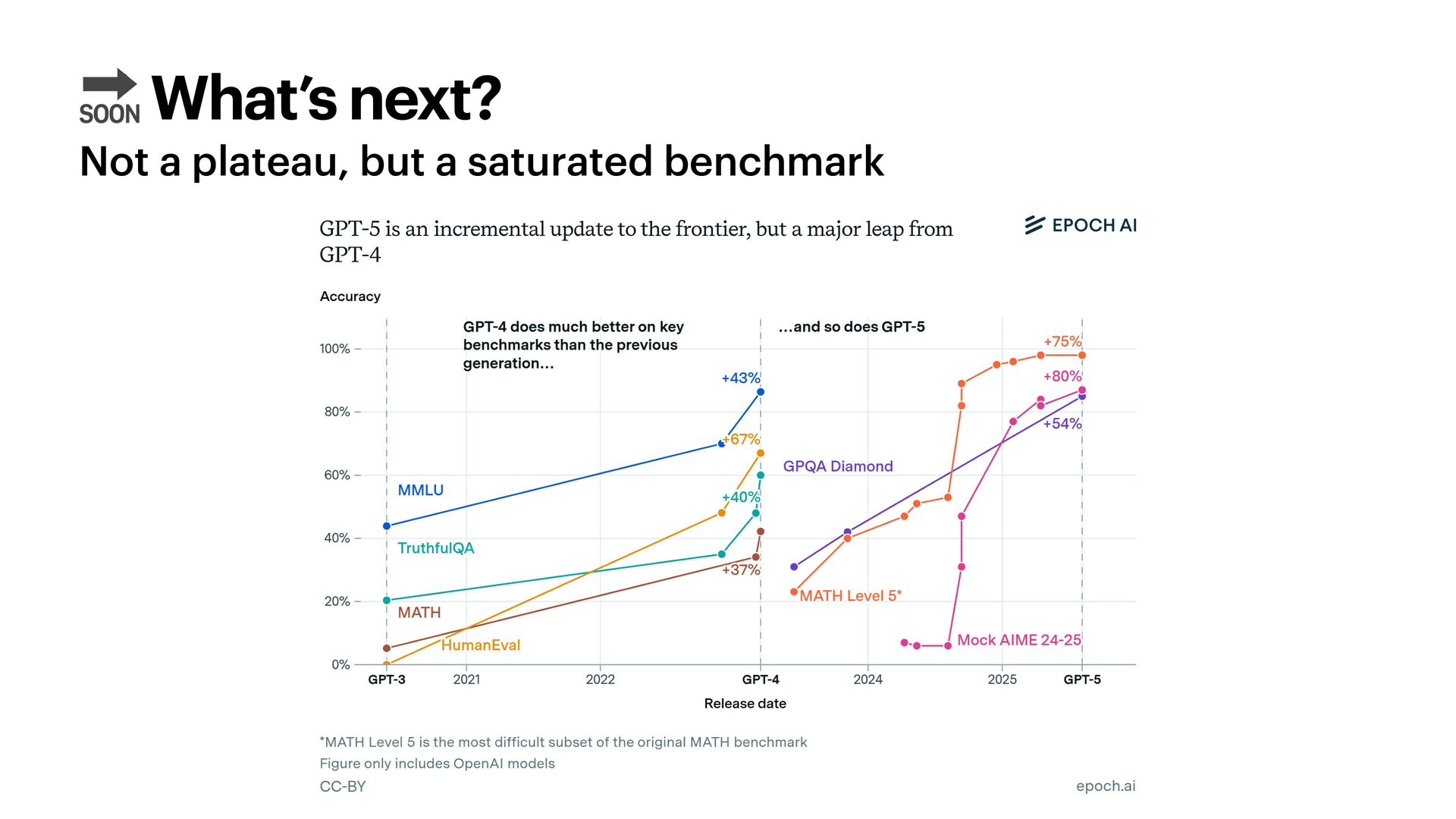 SOON What's next?
Not a plateau, but a saturated benchmark

GPT-5 is an incremental update to the frontier, but a major leap from GPT-4

EPOCH AI

Accuracy

GPT-4 does much better on key benchmarks than the previous generation...

...and so does GPT-5

100%
80%
60%
40%
20%
0%

+43%
+67%
+40%
+37%
+75%
+80%
+54%

MMLU
TruthfulQA
MATH
HumanEval
GPQA Diamond
MATH Level 5*
Mock AIME 24-25

GPT-3
2021
2022
GPT-4
2024
2025
GPT-5

Release date

*MATH Level 5 is the most difficult subset of the original MATH benchmark
Figure only includes OpenAI models
CC-BY

epoch.ai